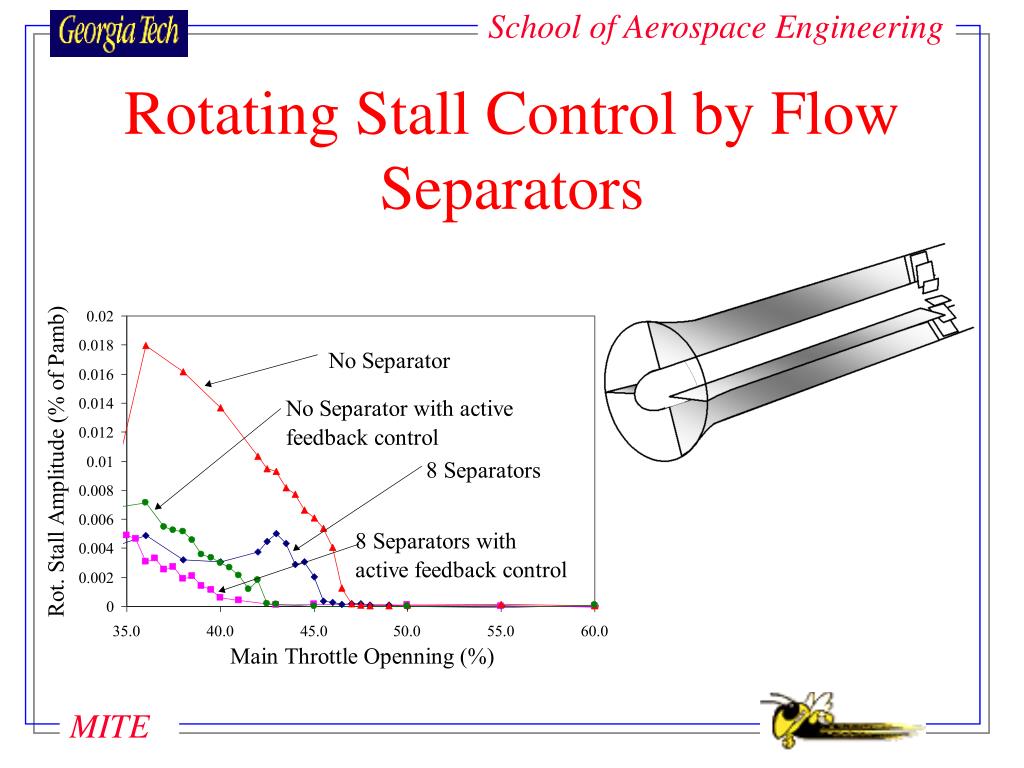 Georgia Tech

School of Aerospace Engineering

Rotating Stall Control by Flow Separators

Rot. Stall Amplitude (% of Pamb)

0.02
0.018
0.016
0.014
0.012
0.01
0.008
0.006
0.004
0.002
0

35.0 40.0 45.0 50.0 55.0 60.0

Main Throttle Openning (%)

No Separator

No Separator with active feedback control

8 Separators

8 Separators with active feedback control

MITE